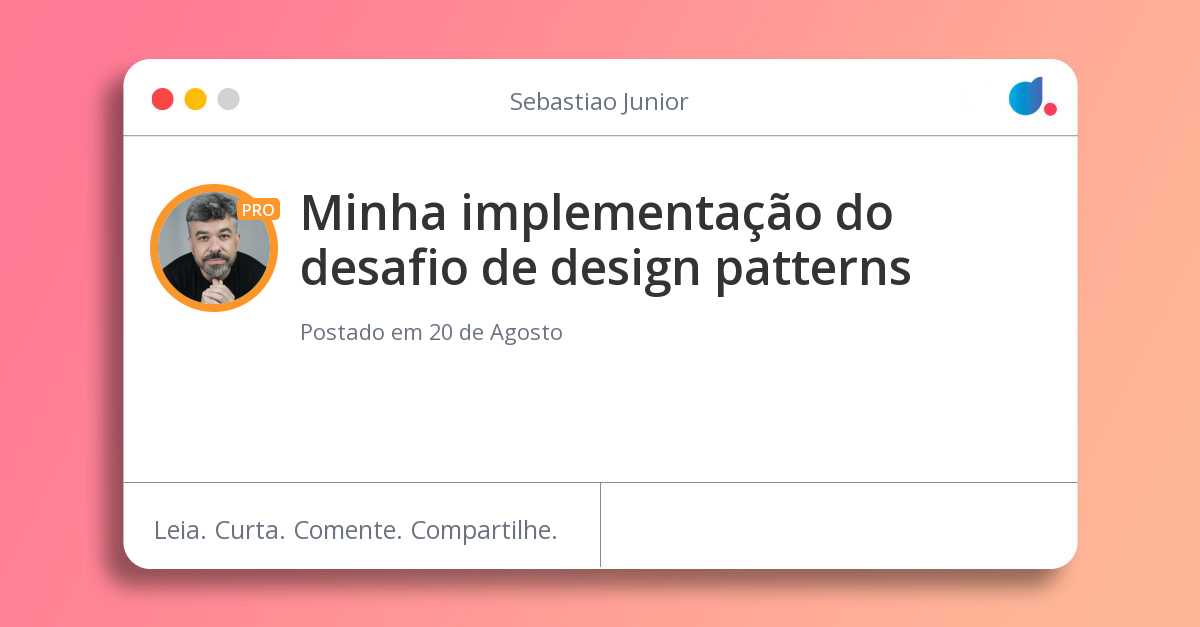 Sebastiao Junior

PRO

Minha implementação do desafio de design patterns

Postado em 20 de Agosto

Leia. Curta. Comente. Compartilhe.